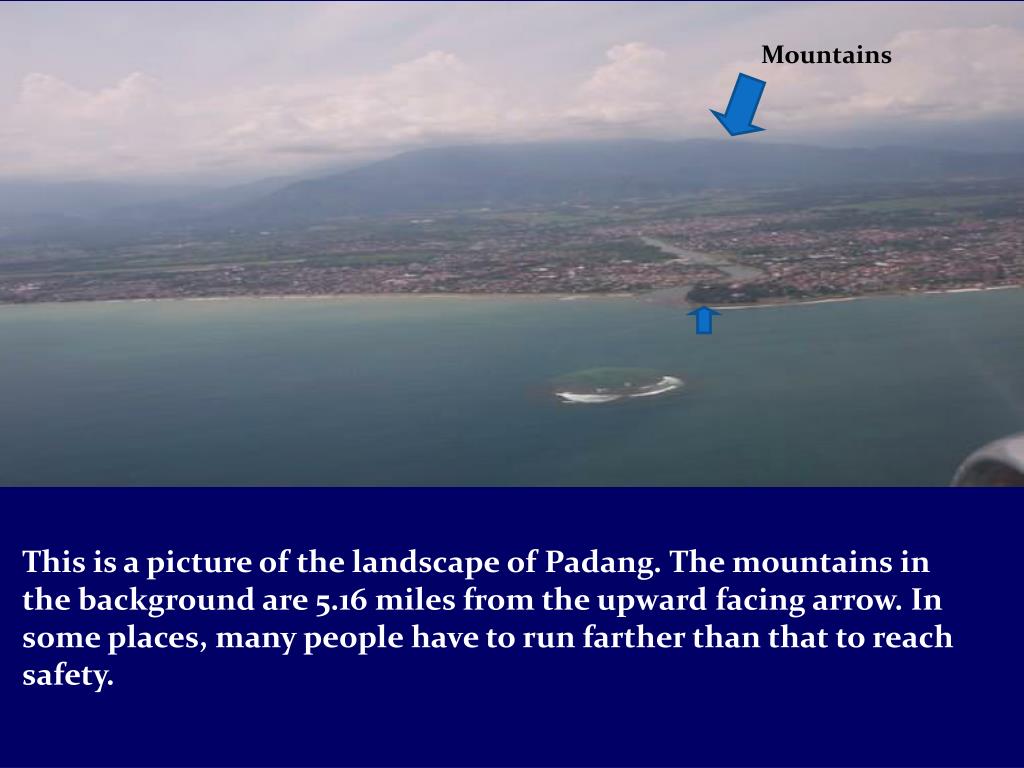 Mountains

This is a picture of the landscape of Padang. The mountains in the background are 5.16 miles from the upward facing arrow. In some places, many people have to run farther than that to reach safety.